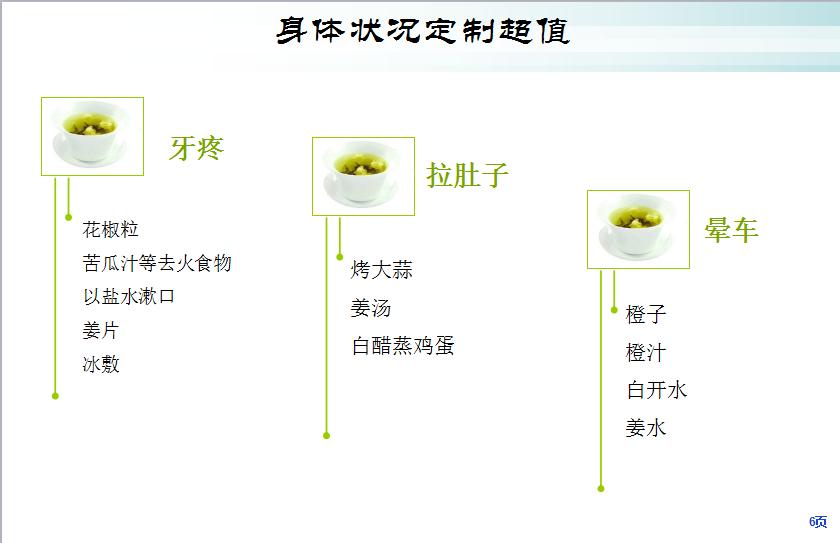 身体状况定制超值

牙疼

花椒粒
苦瓜汁等去火食物
以盐水漱口
姜片
冰敷

拉肚子

烤大蒜
姜汤
白醋蒸鸡蛋

晕车

橙子
橙汁
白开水
姜水

6页